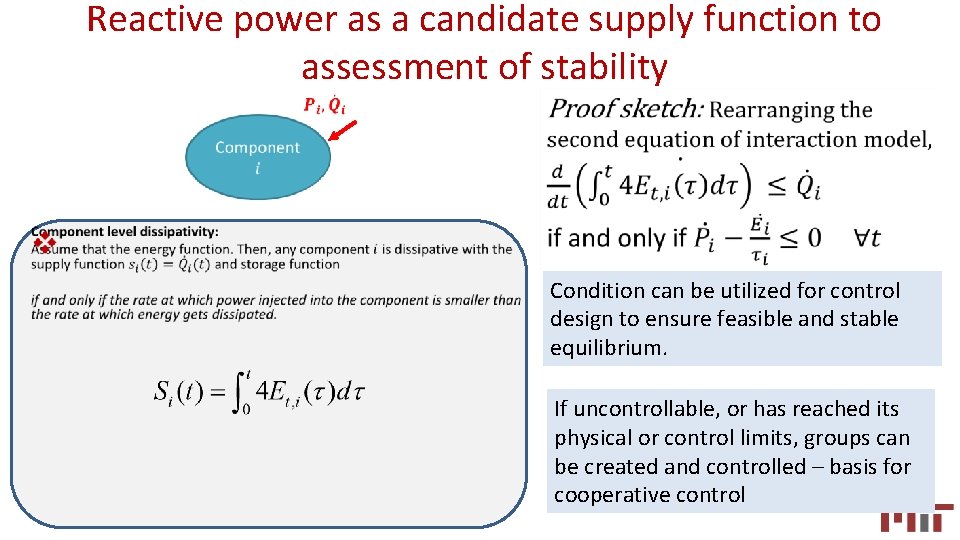 Reactive power as a candidate supply function to assessment of stability

$P_i, \dot{Q}_i$

Component $i$

Component level dissipativity:
Assume that the energy function. Then, any component $i$ is dissipative with the supply function $s_i(t) = \dot{Q}_i(t)$ and storage function

if and only if the rate at which power injected into the component is smaller than the rate at which energy gets dissipated.

$S_i(t) = \int_0^t 4E_{t,i}(\tau)d\tau$

Proof sketch: Rearranging the second equation of interaction model,

$\frac{d}{dt}\left(\int_0^t 4E_{t,i}(\tau)d\tau\right) \leq \dot{Q}_i$

if and only if $\dot{P}_i - \frac{\dot{E}_i}{\tau_i} \leq 0 \quad \forall t$

Condition can be utilized for control design to ensure feasible and stable equilibrium.

If uncontrollable, or has reached its physical or control limits, groups can be created and controlled – basis for cooperative control